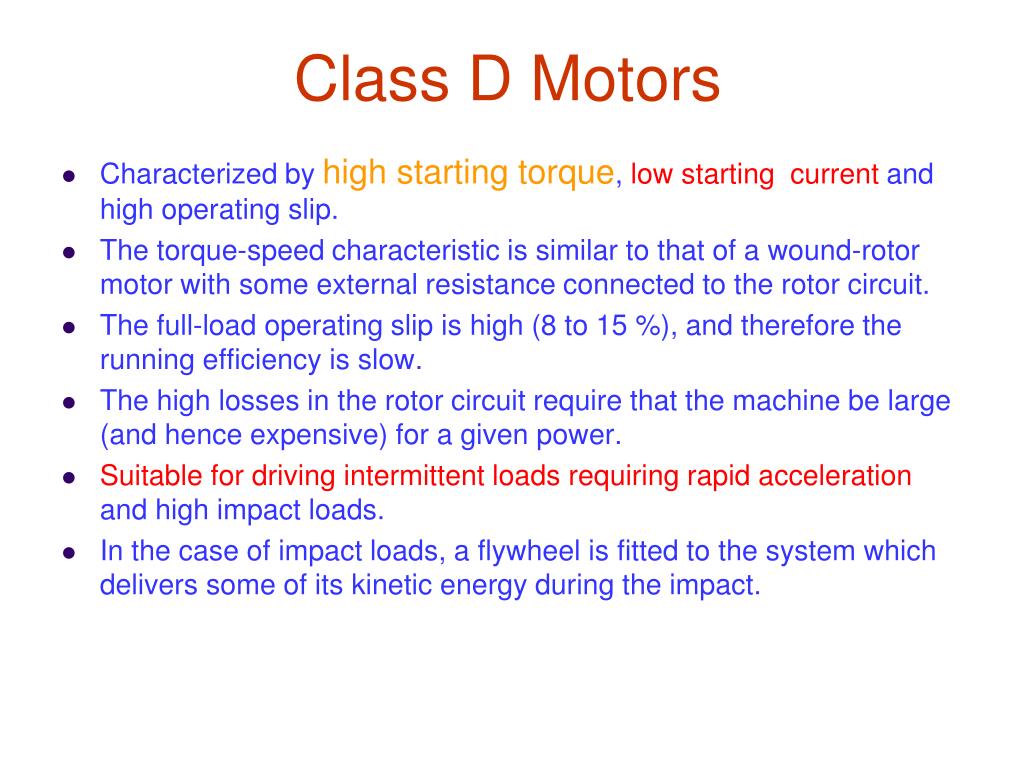 Class D Motors

- Characterized by high starting torque, low starting current and high operating slip.
- The torque-speed characteristic is similar to that of a wound-rotor motor with some external resistance connected to the rotor circuit.
- The full-load operating slip is high (8 to 15 %), and therefore the running efficiency is slow.
- The high losses in the rotor circuit require that the machine be large (and hence expensive) for a given power.
- Suitable for driving intermittent loads requiring rapid acceleration and high impact loads.
- In the case of impact loads, a flywheel is fitted to the system which delivers some of its kinetic energy during the impact.